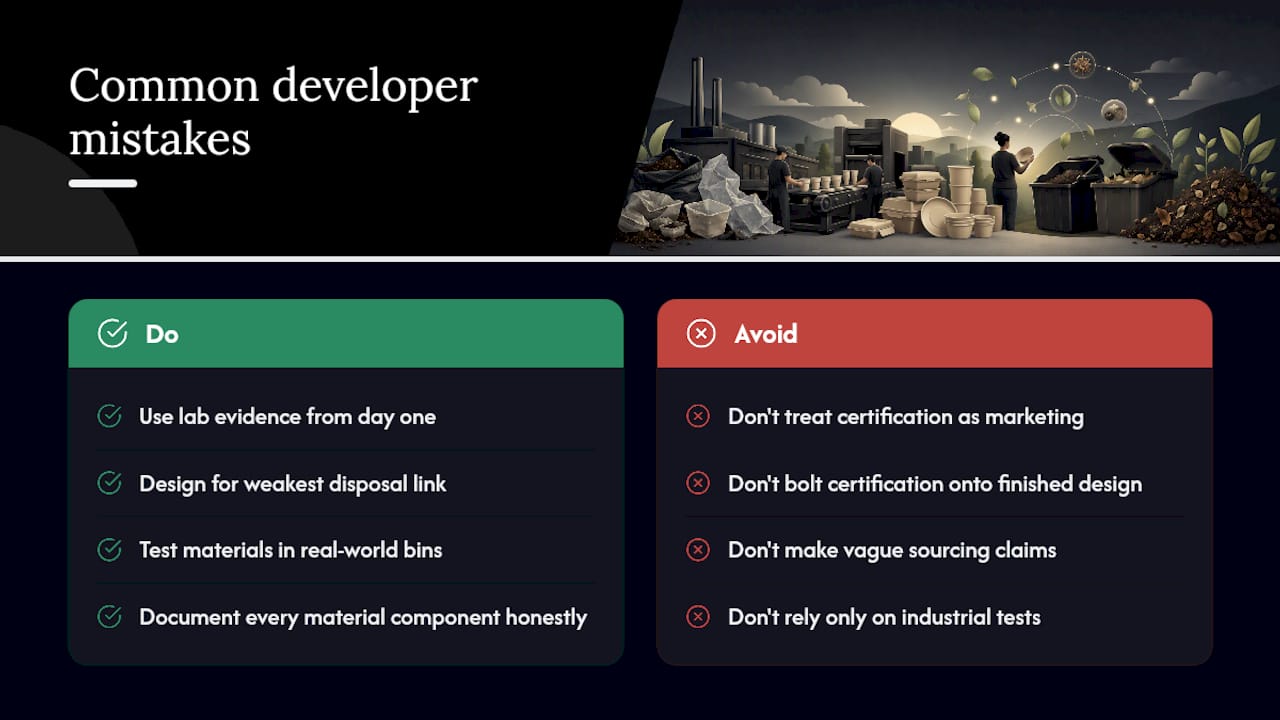 Common developer mistakes

Do

Use lab evidence from day one

Design for weakest disposal link

Test materials in real-world bins

Document every material component honestly

Avoid

Don't treat certification as marketing

Don't bolt certification onto finished design

Don't make vague sourcing claims

Don't rely only on industrial tests